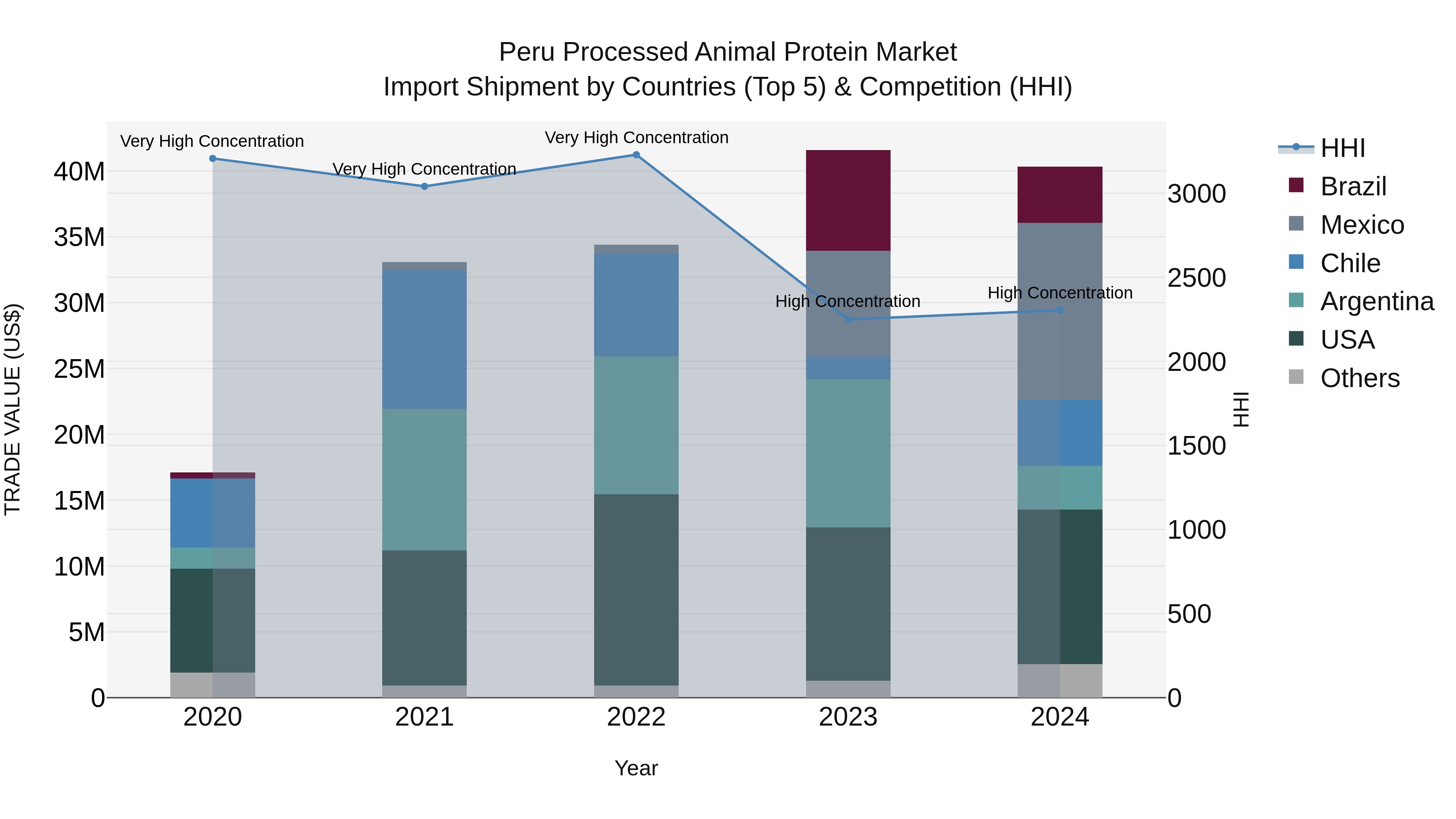 Peru Processed Animal Protein Market
Import Shipment by Countries (Top 5) & Competition (HHI)

Very High Concentration
Very High Concentration
Very High Concentration
High Concentration
High Concentration

TRADE VALUE (US$)
40M
35M
30M
25M
20M
15M
10M
5M
0

3000
2500
2000
1500
1000
500
0
HHI

2020
2021
2022
2023
2024
Year

HHI
Brazil
Mexico
Chile
Argentina
USA
Others